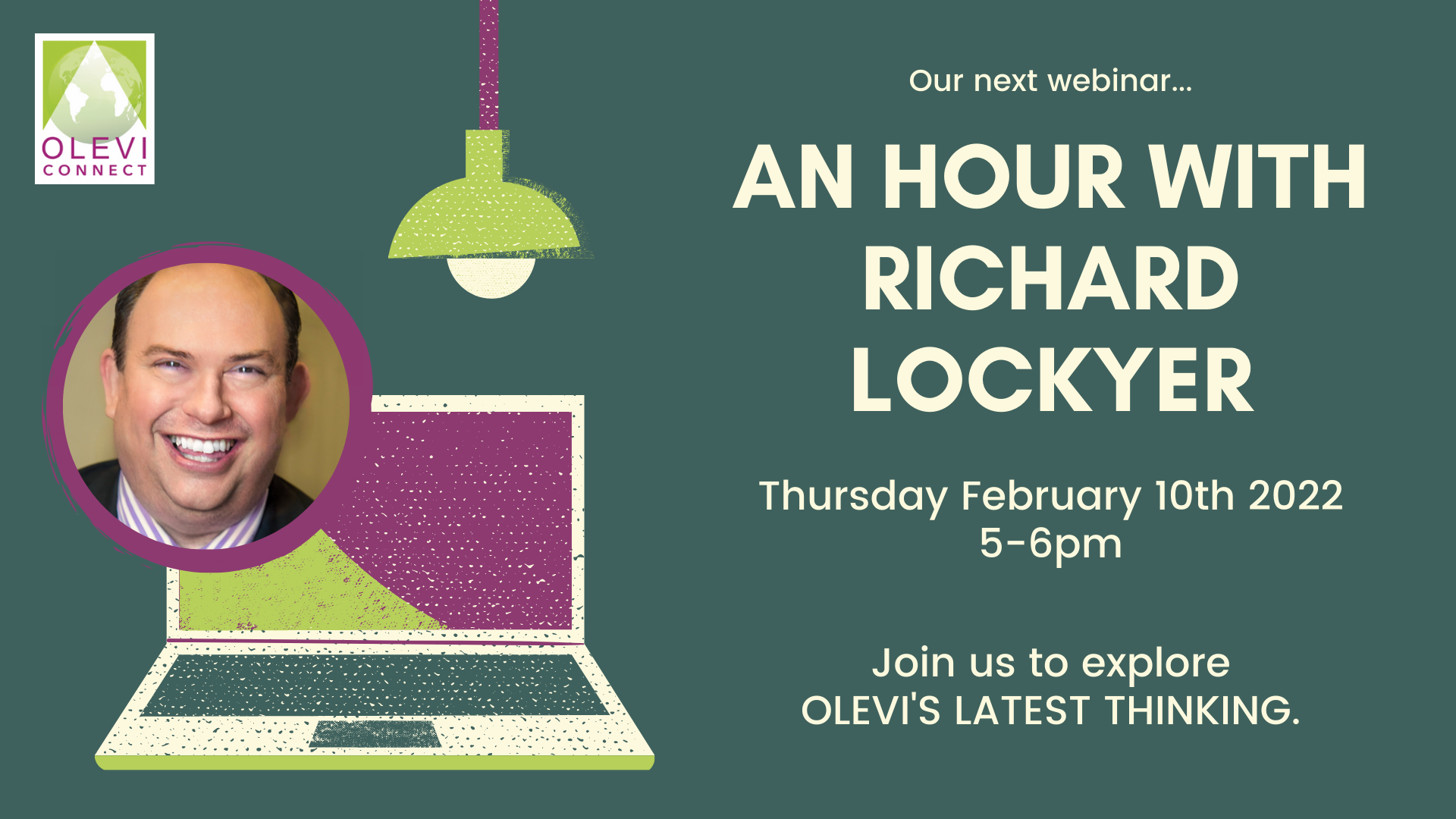 OLEVI
CONNECT

Our next webinar...

AN HOUR WITH RICHARD LOCKYER

Thursday February 10th 2022
5-6pm

Join us to explore
OLEVI'S LATEST THINKING.